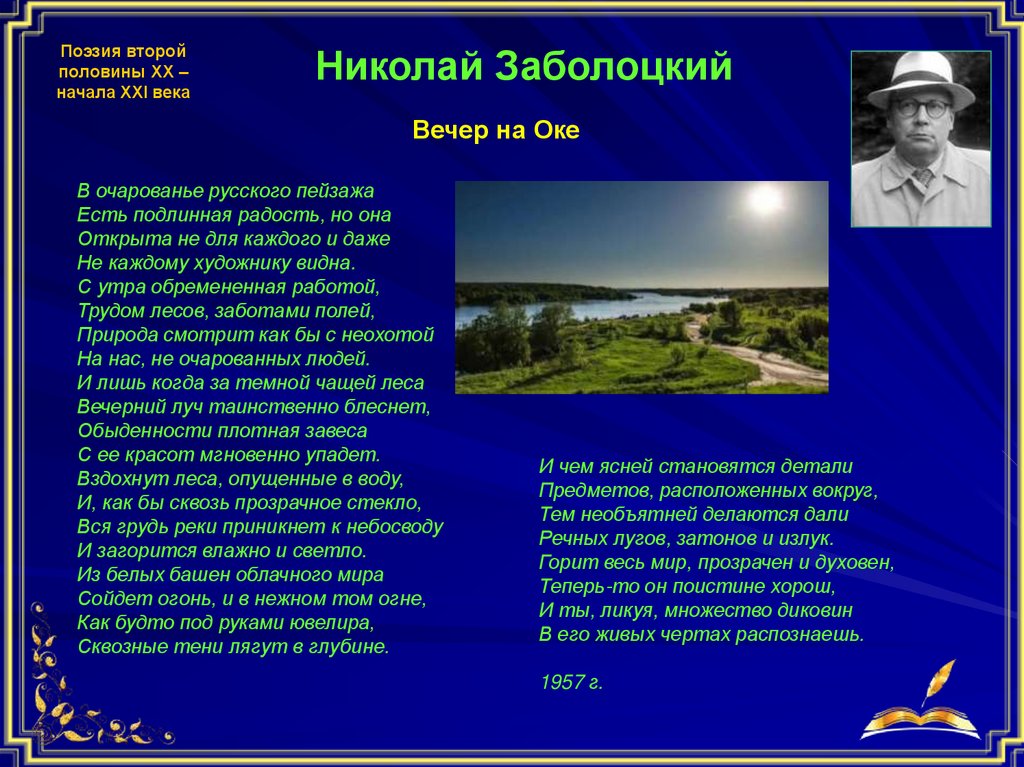 Поэзия второй половины XX – начала XXI века

Николай Заболоцкий

Вечер на Оке

В очарованье русского пейзажа
Есть подлинная радость, но она
Открыта не для каждого и даже
Не каждому художнику видна.
С утра обремененная работой,
Трудом лесов, заботами полей,
Природа смотрит как бы с неохотой
На нас, не очарованных людей.
И лишь когда за темной чащей леса
Вечерний луч таинственно блеснет,
Обыденности плотная завеса
С ее красот мгновенно упадет.
Вздохнут леса, опущенные в воду,
И, как бы сквозь прозрачное стекло,
Вся грудь реки приникнет к небосводу
И загорится влажно и светло.
Из белых башен облачного мира
Сойдет огонь, и в нежном том огне,
Как будто под руками ювелира,
Сквозные тени лягут в глубине.

И чем ясней становятся детали
Предметов, расположенных вокруг,
Тем необъятней делаются дали
Речных лугов, затонов и излук.
Горит весь мир, прозрачен и духовен,
Теперь-то он поистине хорош,
И ты, ликуя, множество диковин
В его живых чертах распознаешь.

1957 г.